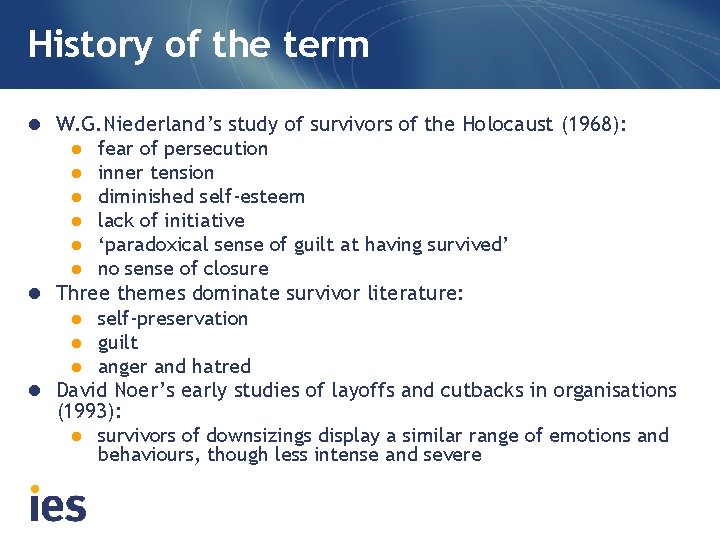 History of the term

- W.G.Niederland's study of survivors of the Holocaust (1968):
  - fear of persecution
  - inner tension
  - diminished self-esteem
  - lack of initiative
  - 'paradoxical sense of guilt at having survived'
  - no sense of closure
- Three themes dominate survivor literature:
  - self-preservation
  - guilt
  - anger and hatred
- David Noer's early studies of layoffs and cutbacks in organisations (1993):
  - survivors of downsizings display a similar range of emotions and behaviours, though less intense and severe

ies